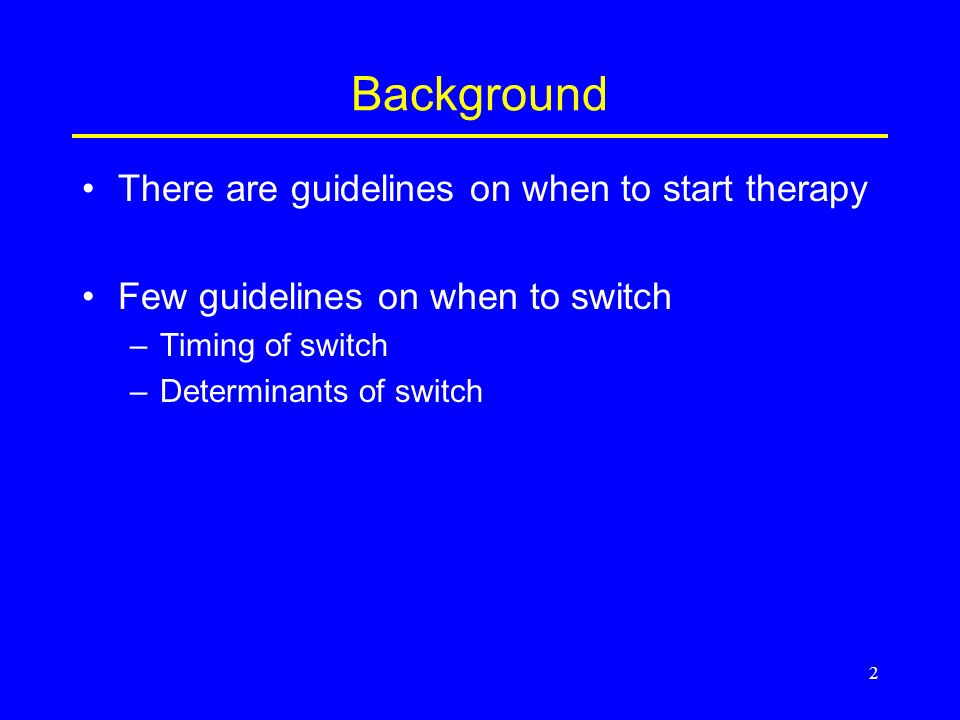 Background

• There are guidelines on when to start therapy

• Few guidelines on when to switch
– Timing of switch
– Determinants of switch

2